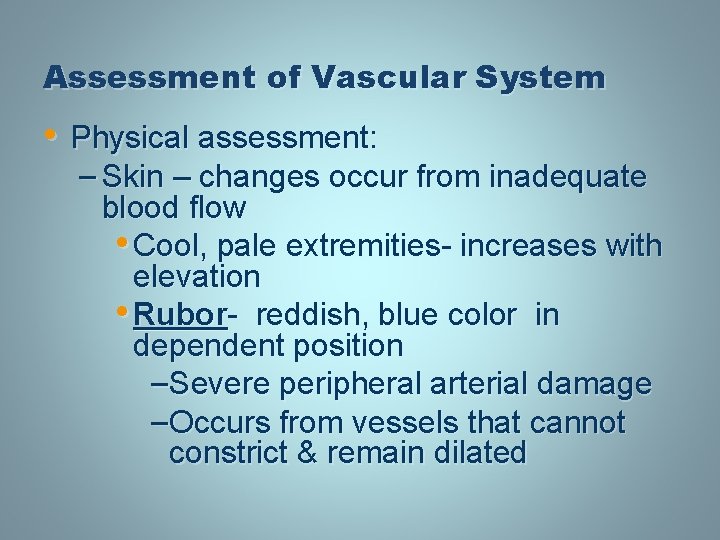 Assessment of Vascular System

• Physical assessment:
– Skin – changes occur from inadequate blood flow
• Cool, pale extremities- increases with elevation
• Rubor- reddish, blue color in dependent position
–Severe peripheral arterial damage
–Occurs from vessels that cannot constrict & remain dilated